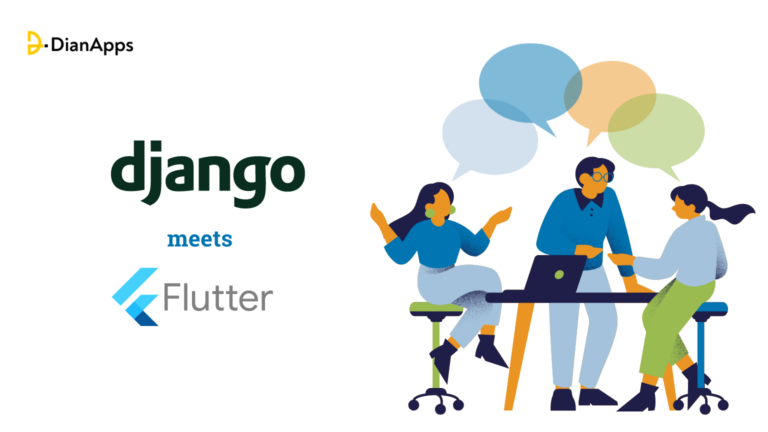 DianApps

django

meets

Flutter